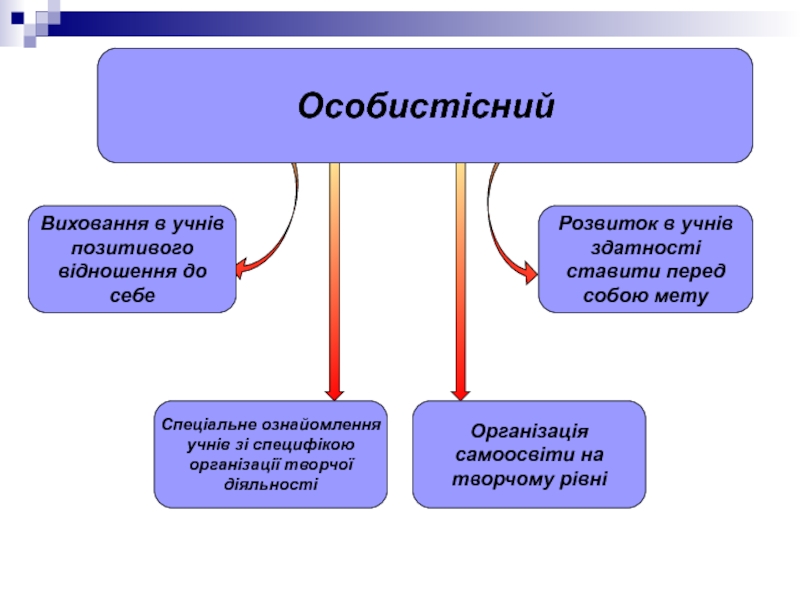 Особистісний

Виховання в учнів позитивого відношення до себе

Розвиток в учнів здатності ставити перед собою мету

Спеціальне ознайомлення учнів зі специфікою організації творчої діяльності

Організація самоосвіти на творчому рівні